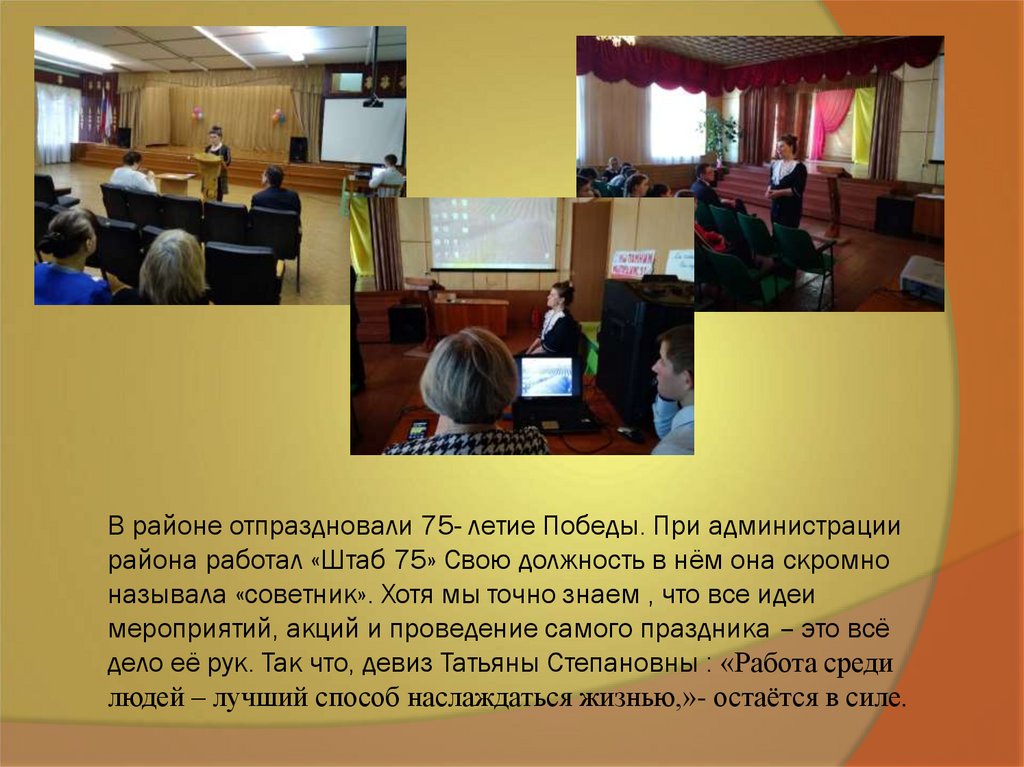 В районе отпраздновали 75- летие Победы. При администрации района работал «Штаб 75» Свою должность в нём она скромно называла «советник». Хотя мы точно знаем , что все идеи мероприятий, акций и проведение самого праздника – это всё дело её рук. Так что, девиз Татьяны Степановны : «Работа среди людей – лучший способ наслаждаться жизнью,»- остаётся в силе.